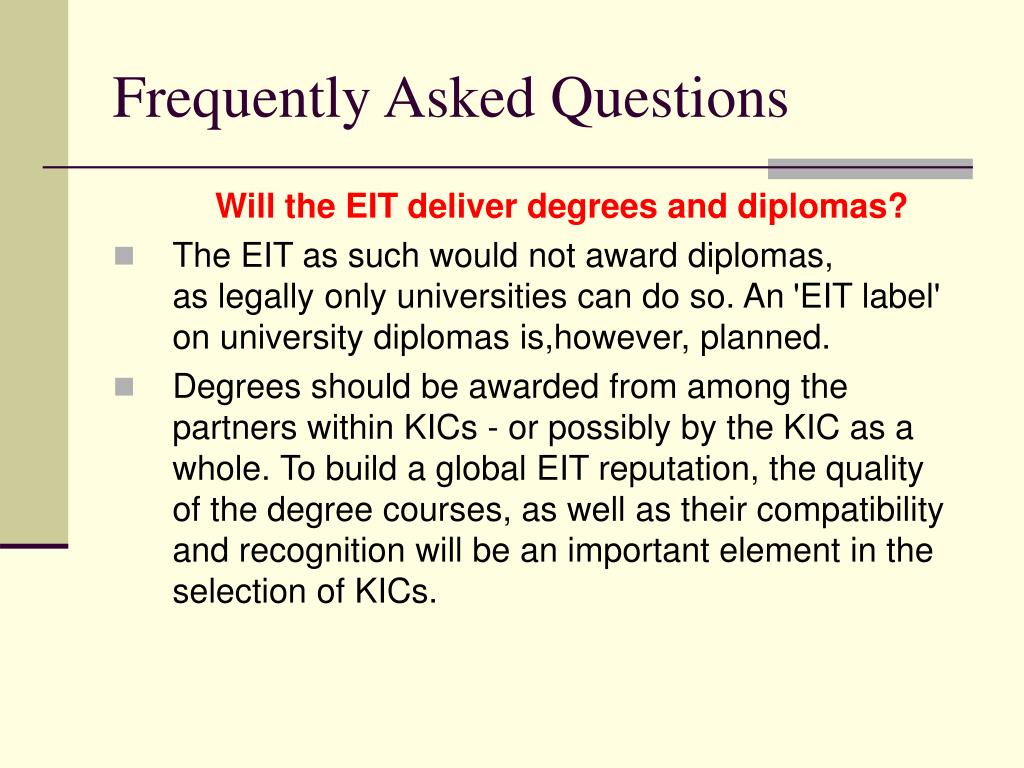 Frequently Asked Questions

Will the EIT deliver degrees and diplomas?

The EIT as such would not award diplomas, as legally only universities can do so. An 'EIT label' on university diplomas is,however, planned.

Degrees should be awarded from among the partners within KICs - or possibly by the KIC as a whole. To build a global EIT reputation, the quality of the degree courses, as well as their compatibility and recognition will be an important element in the selection of KICs.